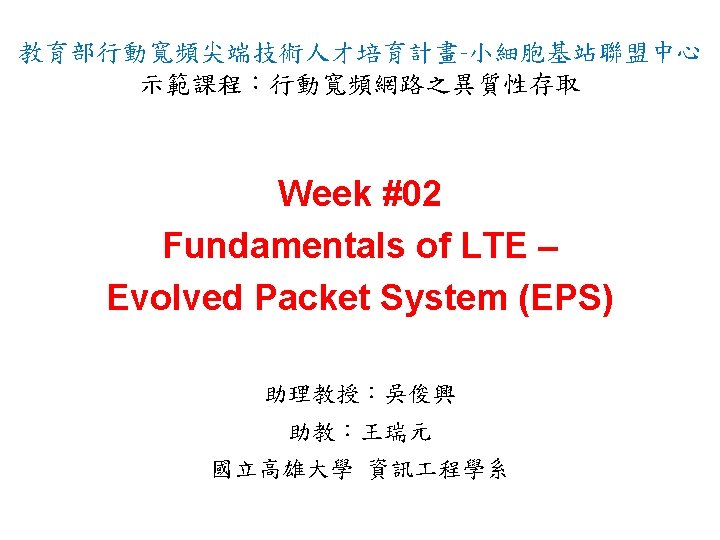 教育部行動寬頻尖端技術人才培育計畫-小細胞基站聯盟中心
示範課程：行動寬頻網路之異質性存取

Week #02
Fundamentals of LTE –
Evolved Packet System (EPS)

助理教授：吳俊興
助教：王瑞元
國立高雄大學 資訊工程學系